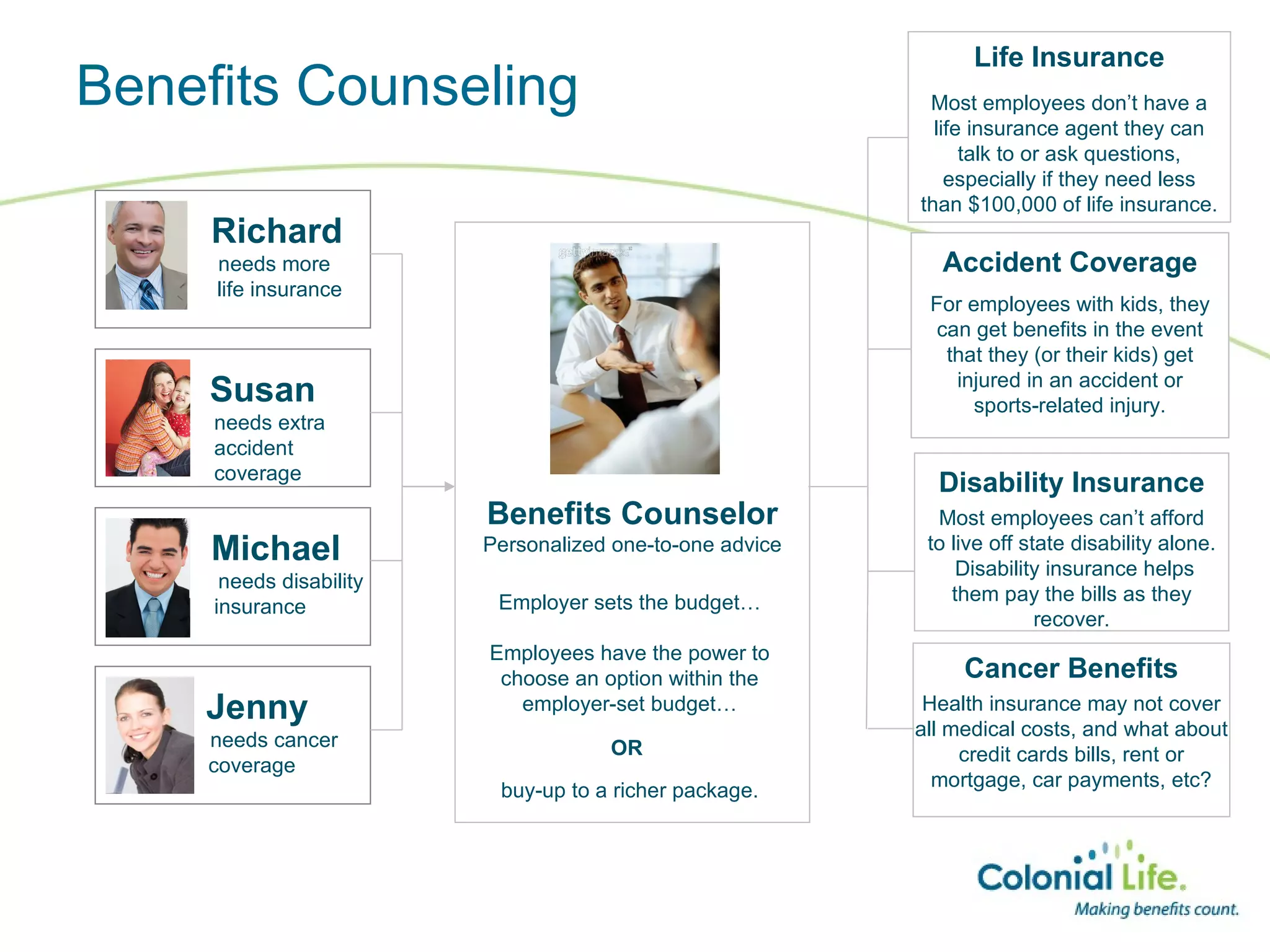 Benefits Counseling

Richard
needs more life insurance

Susan
needs extra accident coverage

Michael
needs disability insurance

Jenny
needs cancer coverage

gettyimages

Benefits Counselor
Personalized one-to-one advice

Employer sets the budget…

Employees have the power to choose an option within the employer-set budget…

OR

buy-up to a richer package.

Life Insurance
Most employees don't have a life insurance agent they can talk to or ask questions, especially if they need less than $100,000 of life insurance.

Accident Coverage
For employees with kids, they can get benefits in the event that they (or their kids) get injured in an accident or sports-related injury.

Disability Insurance
Most employees can't afford to live off state disability alone. Disability insurance helps them pay the bills as they recover.

Cancer Benefits
Health insurance may not cover all medical costs, and what about credit cards bills, rent or mortgage, car payments, etc?

Colonial Life.
Making benefits count.